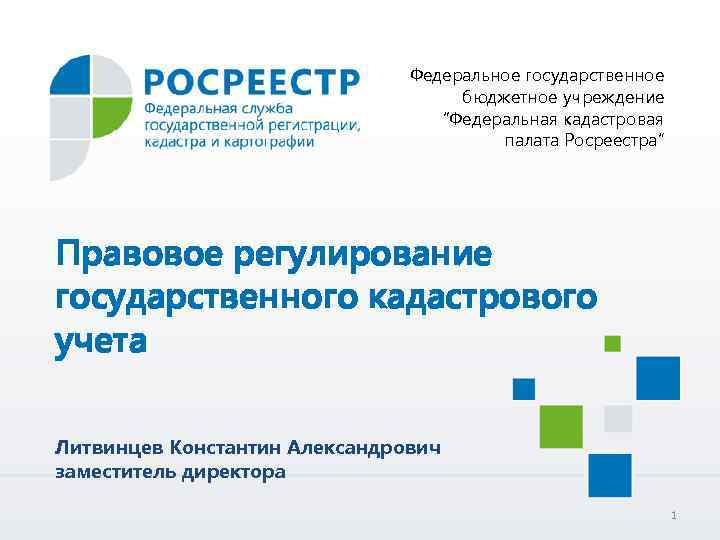 РОСРЕЕСТР
Федеральная служба государственной регистрации, кадастра и картографии

Федеральное государственное бюджетное учреждение "Федеральная кадастровая палата Росреестра"

Правовое регулирование государственного кадастрового учета

Литвинцев Константин Александрович
заместитель директора

1